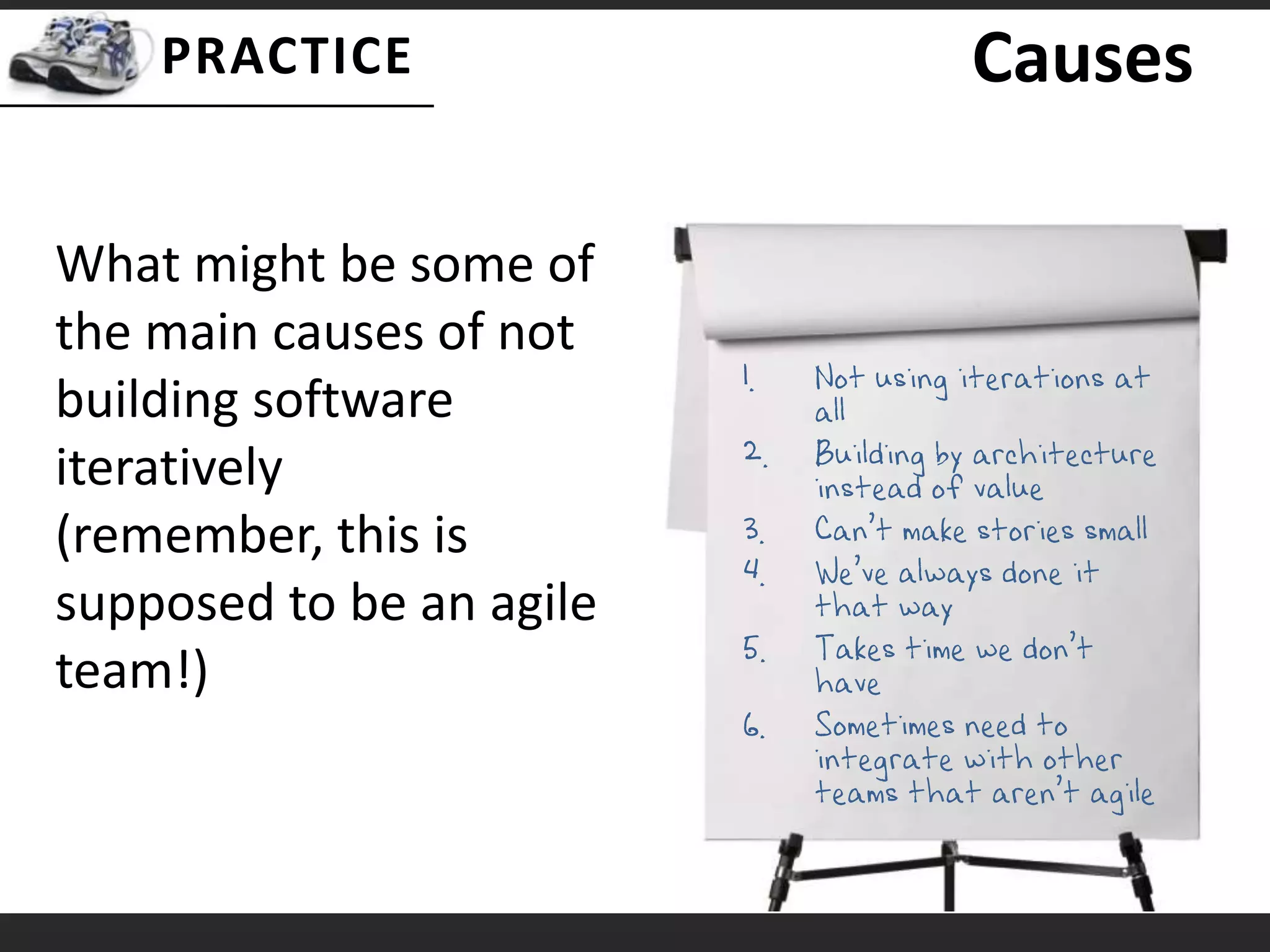 PRACTICE

Causes

What might be some of the main causes of not building software iteratively (remember, this is supposed to be an agile team!)

1. Not using iterations at all
2. Building by architecture instead of value
3. Can't make stories small
4. We've always done it that way
5. Takes time we don't have
6. Sometimes need to integrate with other teams that aren't agile